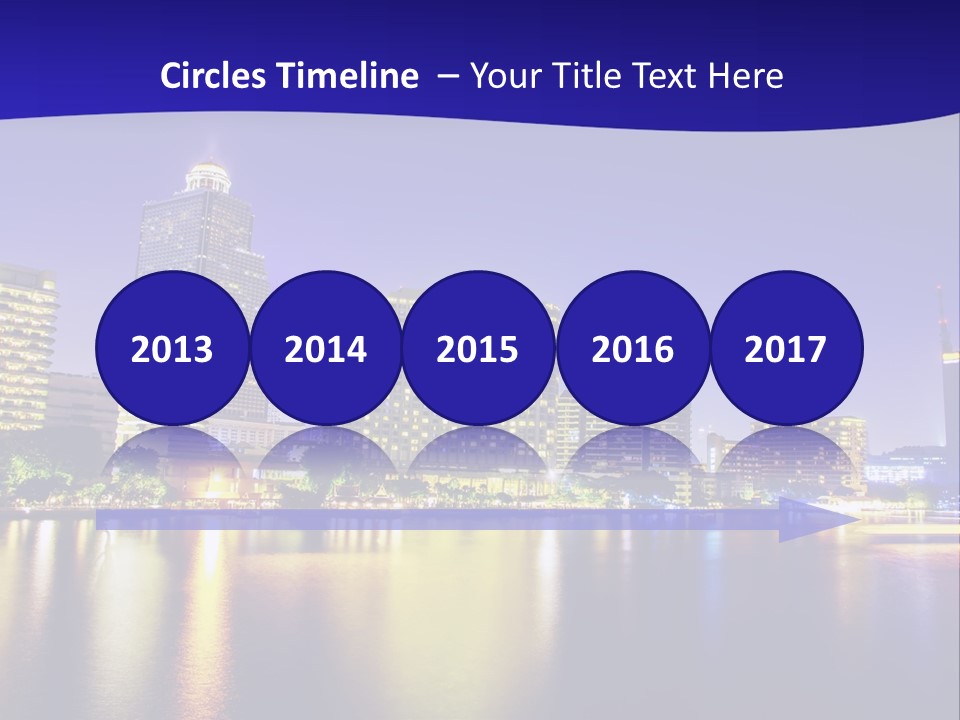 Circles Timeline – Your Title Text Here

2013

2014

2015

2016

2017